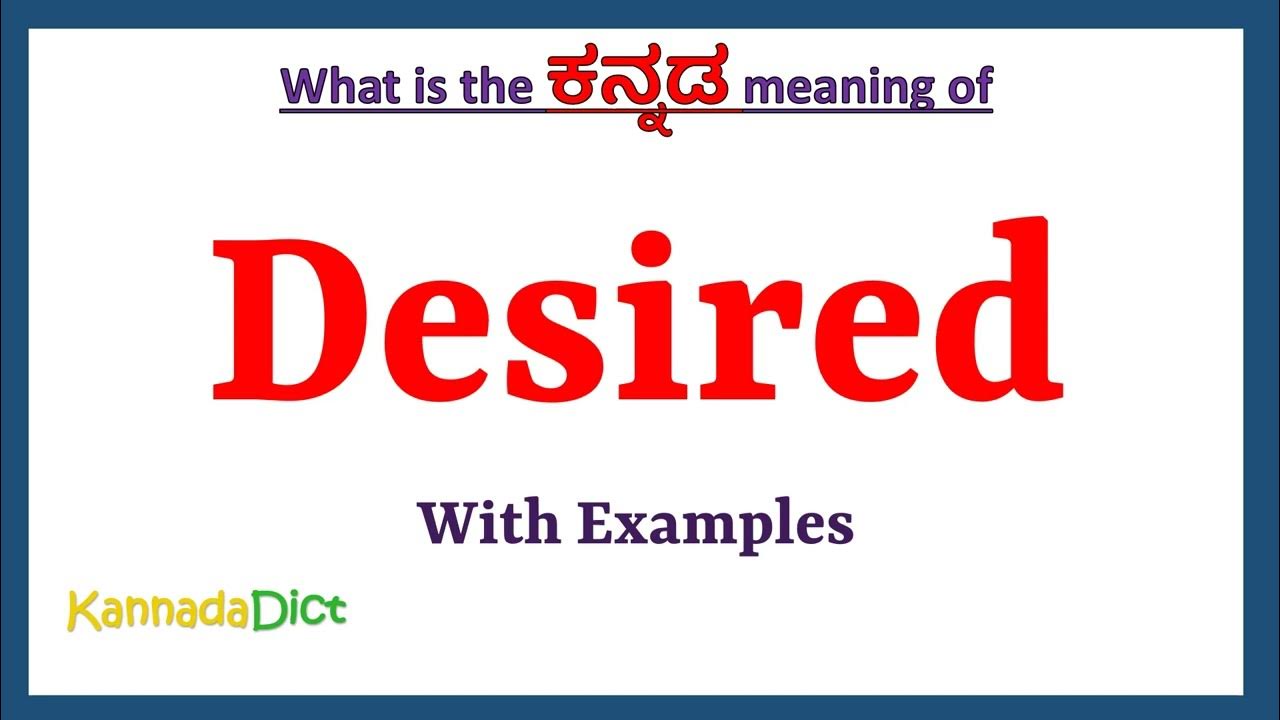 What is the ಕನ್ನಡ meaning of

Desired

With Examples

KannadaDict